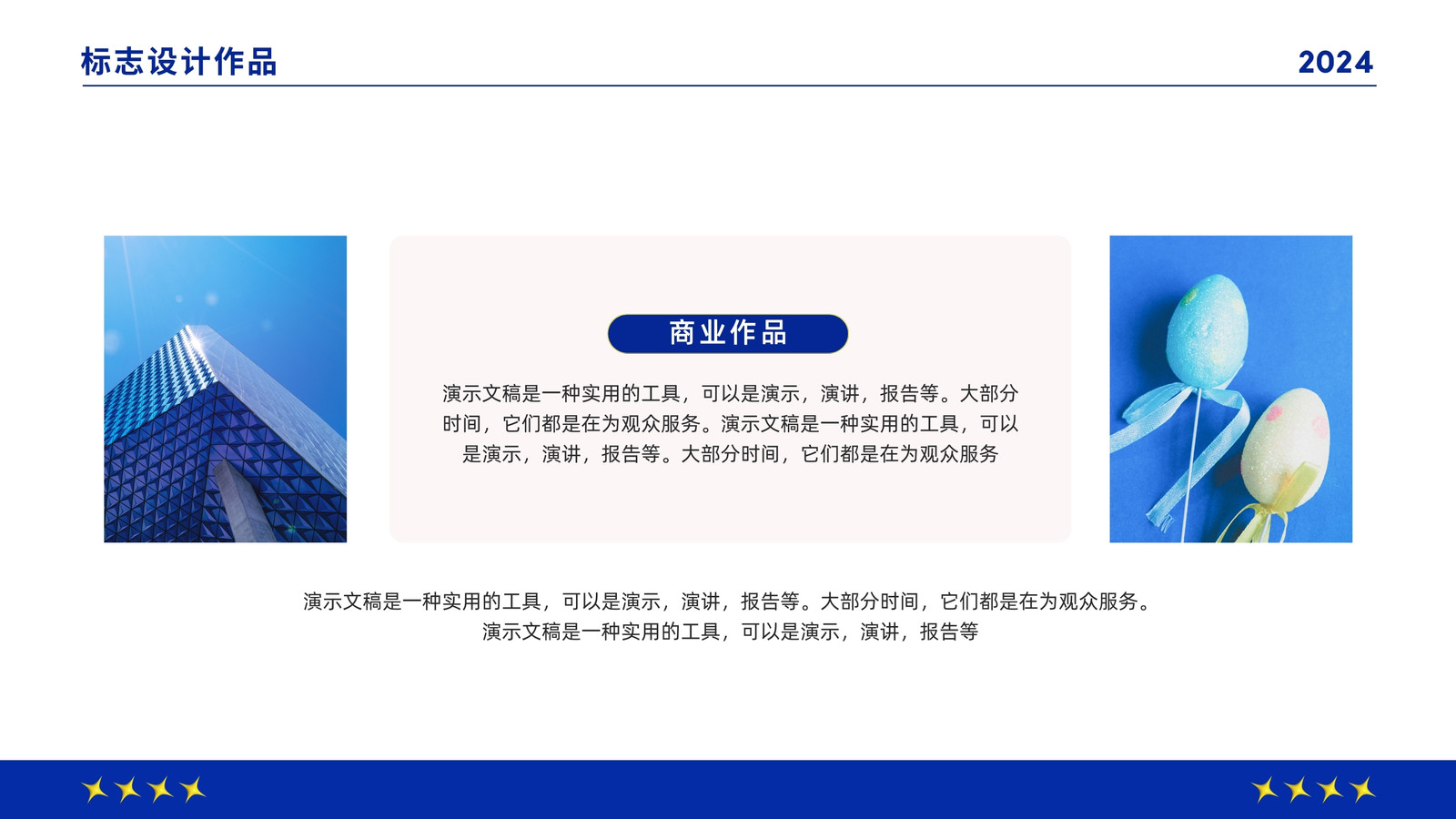 标志设计作品

2024

商业作品

演示文稿是一种实用的工具，可以是演示，演讲，报告等。大部分时间，它们都是在为观众服务。演示文稿是一种实用的工具，可以是演示，演讲，报告等。大部分时间，它们都是在为观众服务

演示文稿是一种实用的工具，可以是演示，演讲，报告等。大部分时间，它们都是在为观众服务。演示文稿是一种实用的工具，可以是演示，演讲，报告等